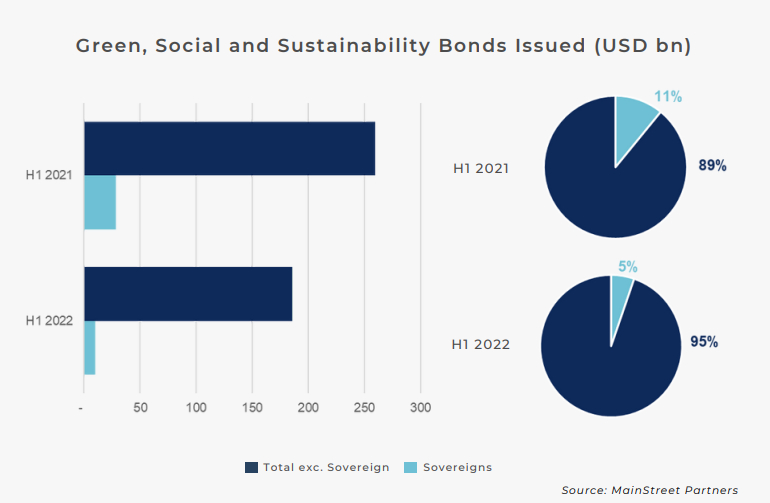 Green, Social and Sustainability Bonds Issued (USD bn)

H1 2021

H1 2022

- 50 100 150 200 250 300

H1 2021
11%
89%

H1 2022
5%
95%

Total exc. Sovereign Sovereigns

Source: MainStreet Partners